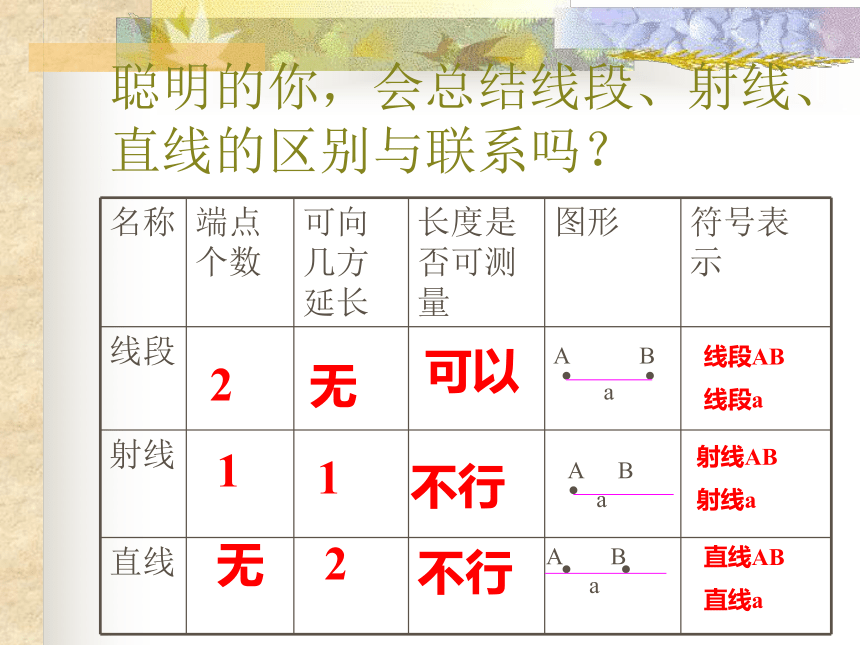 聪明的你，会总结线段、射线、直线的区别与联系吗？

| 名称 | 端点个数 | 可向几方延长 | 长度是否可测量 | 图形 | 符号表示 |
|---|---|---|---|---|---|
| 线段 | 2 | 无 | 可以 | A B a | 线段AB 线段a |
| 射线 | 1 | 1 | 不行 | A B a | 射线AB 射线a |
| 直线 | 无 | 2 | 不行 | A B a | 直线AB 直线a |